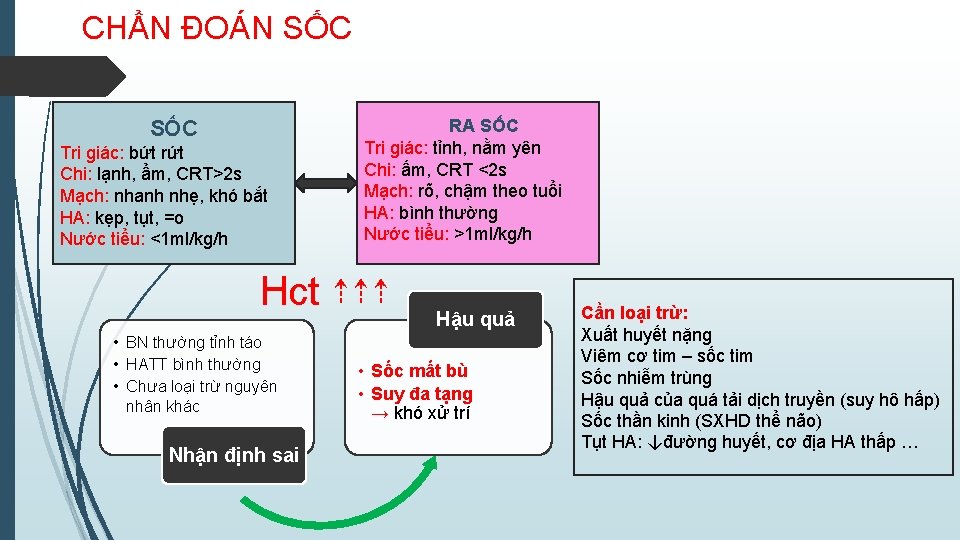 CHẨN ĐOÁN SỐC

SỐC
Tri giác: bứt rứt
Chi: lạnh, ẩm, CRT>2s
Mạch: nhanh nhẹ, khó bắt
HA: kẹp, tụt, =o
Nước tiểu: <1ml/kg/h

RA SỐC
Tri giác: tỉnh, nằm yên
Chi: ấm, CRT <2s
Mạch: rõ, chậm theo tuổi
HA: bình thường
Nước tiểu: >1ml/kg/h

Hct ↑↑↑

• BN thường tỉnh táo
• HATT bình thường
• Chưa loại trừ nguyên nhân khác

Nhận định sai

Hậu quả

• Sốc mất bù
• Suy đa tạng
→ khó xử trí

Cần loại trừ:
Xuất huyết nặng
Viêm cơ tim – sốc tim
Sốc nhiễm trùng
Hậu quả của quá tải dịch truyền (suy hô hấp)
Sốc thần kinh (SXHD thể não)
Tụt HA: ↓đường huyết, cơ địa HA thấp …